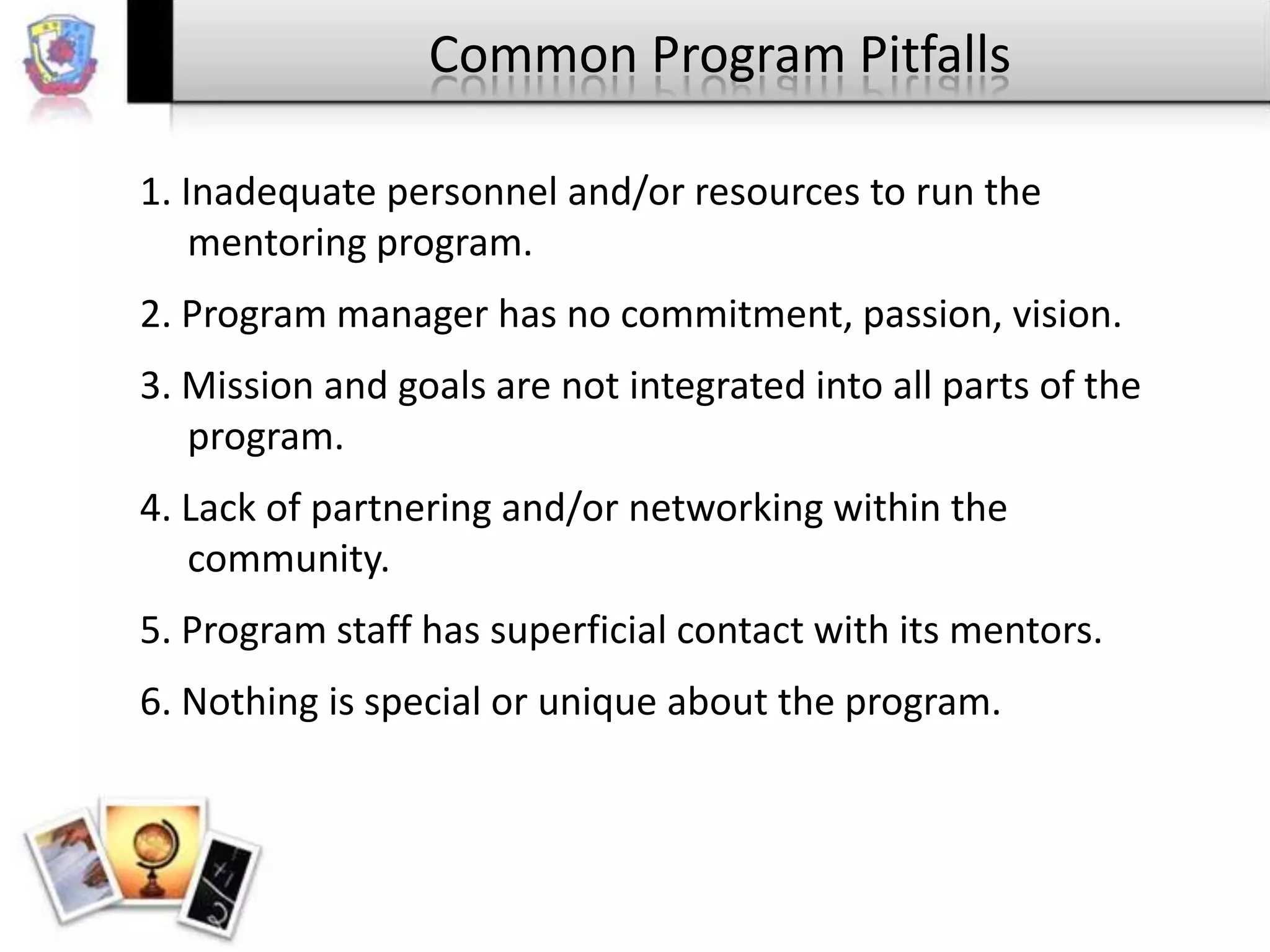 Common Program Pitfalls

1. Inadequate personnel and/or resources to run the mentoring program.

2. Program manager has no commitment, passion, vision.

3. Mission and goals are not integrated into all parts of the program.

4. Lack of partnering and/or networking within the community.

5. Program staff has superficial contact with its mentors.

6. Nothing is special or unique about the program.